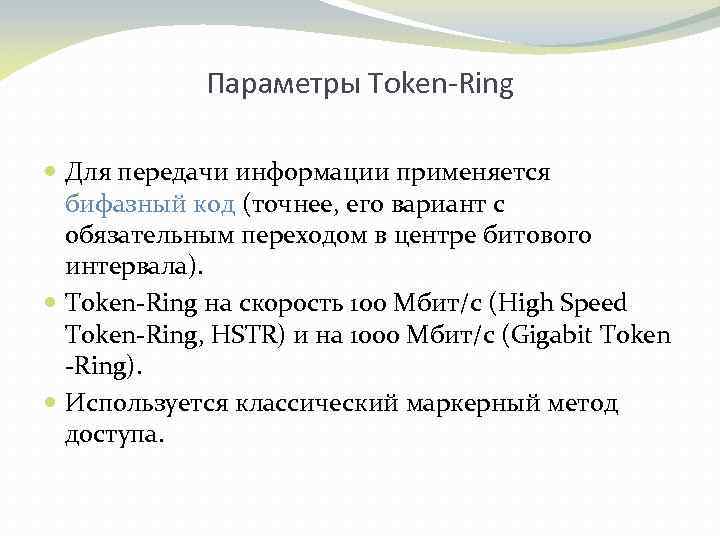 Параметры Token-Ring

Для передачи информации применяется бифазный код (точнее, его вариант с обязательным переходом в центре битового интервала).

Token-Ring на скорость 100 Мбит/с (High Speed Token-Ring, HSTR) и на 1000 Мбит/с (Gigabit Token -Ring).

Используется классический маркерный метод доступа.